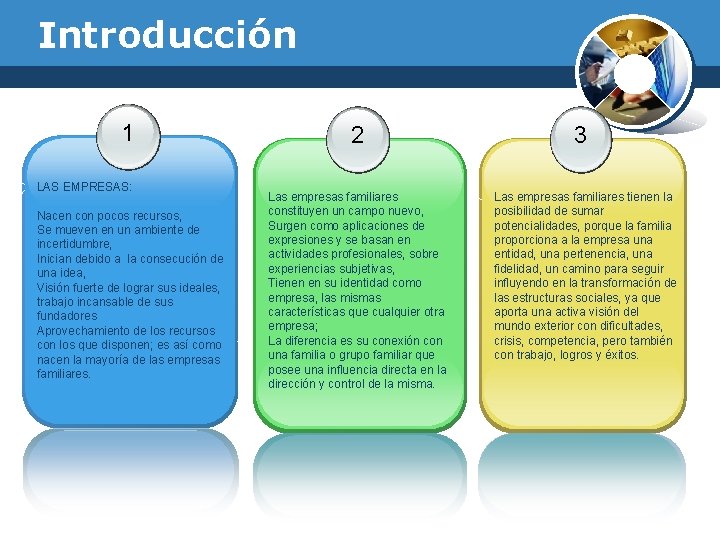 Introducción

1

LAS EMPRESAS:

Nacen con pocos recursos, Se mueven en un ambiente de incertidumbre, Inician debido a la consecución de una idea, Visión fuerte de lograr sus ideales, trabajo incansable de sus fundadores Aprovechamiento de los recursos con los que disponen; es así como nacen la mayoría de las empresas familiares.

2

Las empresas familiares constituyen un campo nuevo, Surgen como aplicaciones de expresiones y se basan en actividades profesionales, sobre experiencias subjetivas, Tienen en su identidad como empresa, las mismas características que cualquier otra empresa; La diferencia es su conexión con una familia o grupo familiar que posee una influencia directa en la dirección y control de la misma.

3

Las empresas familiares tienen la posibilidad de sumar potencialidades, porque la familia proporciona a la empresa una entidad, una pertenencia, una fidelidad, un camino para seguir influyendo en la transformación de las estructuras sociales, ya que aporta una activa visión del mundo exterior con dificultades, crisis, competencia, pero también con trabajo, logros y éxitos.